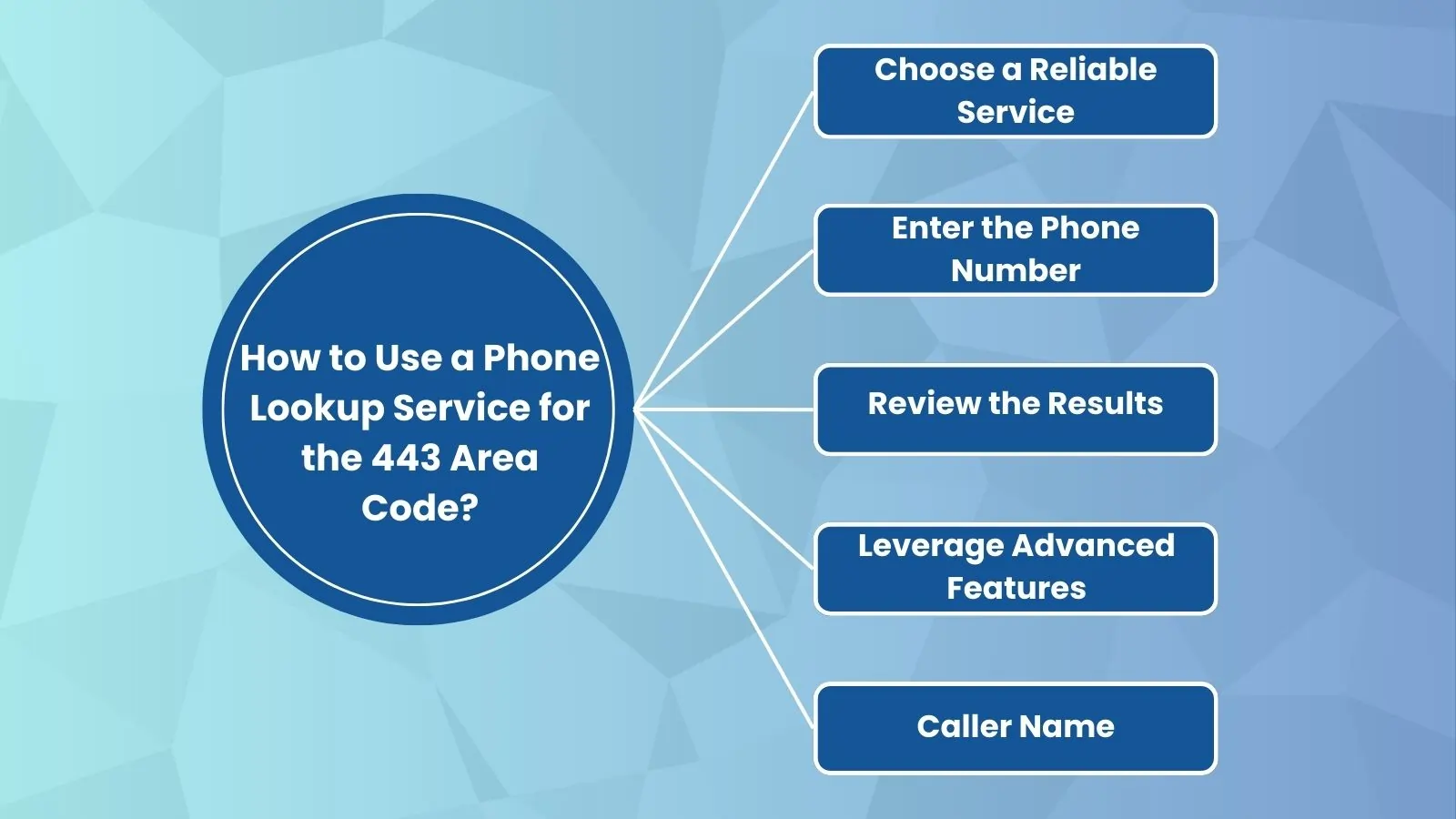 How to Use a Phone Lookup Service for the 443 Area Code?

Choose a Reliable Service

Enter the Phone Number

Review the Results

Leverage Advanced Features

Caller Name